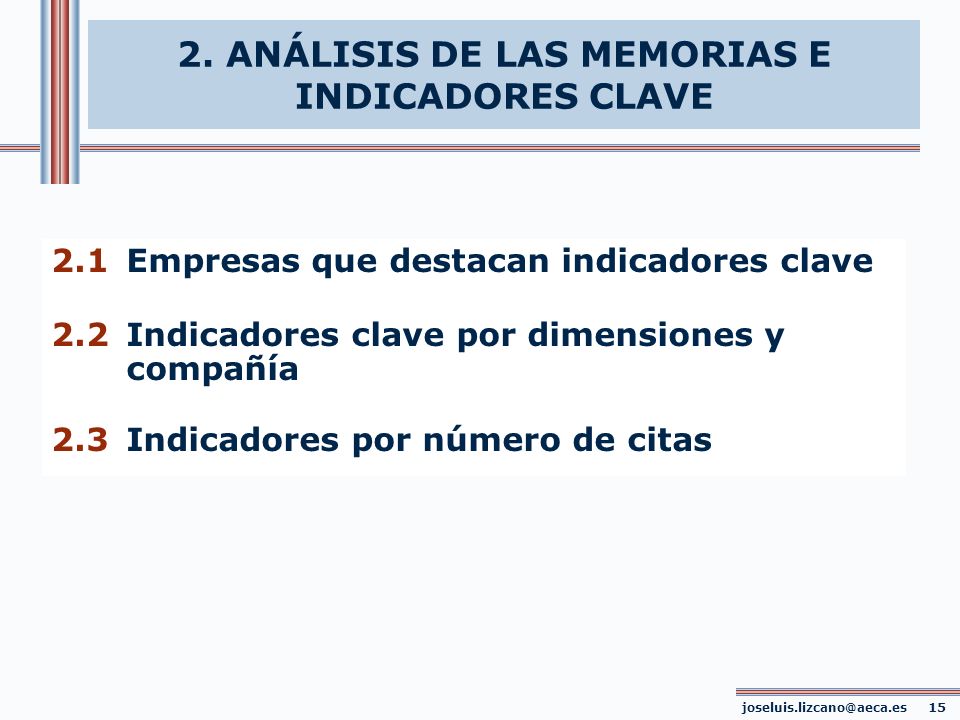 2. ANÁLISIS DE LAS MEMORIAS E INDICADORES CLAVE

2.1 Empresas que destacan indicadores clave

2.2 Indicadores clave por dimensiones y compañía

2.3 Indicadores por número de citas

joseluis.lizcano@aeca.es 15